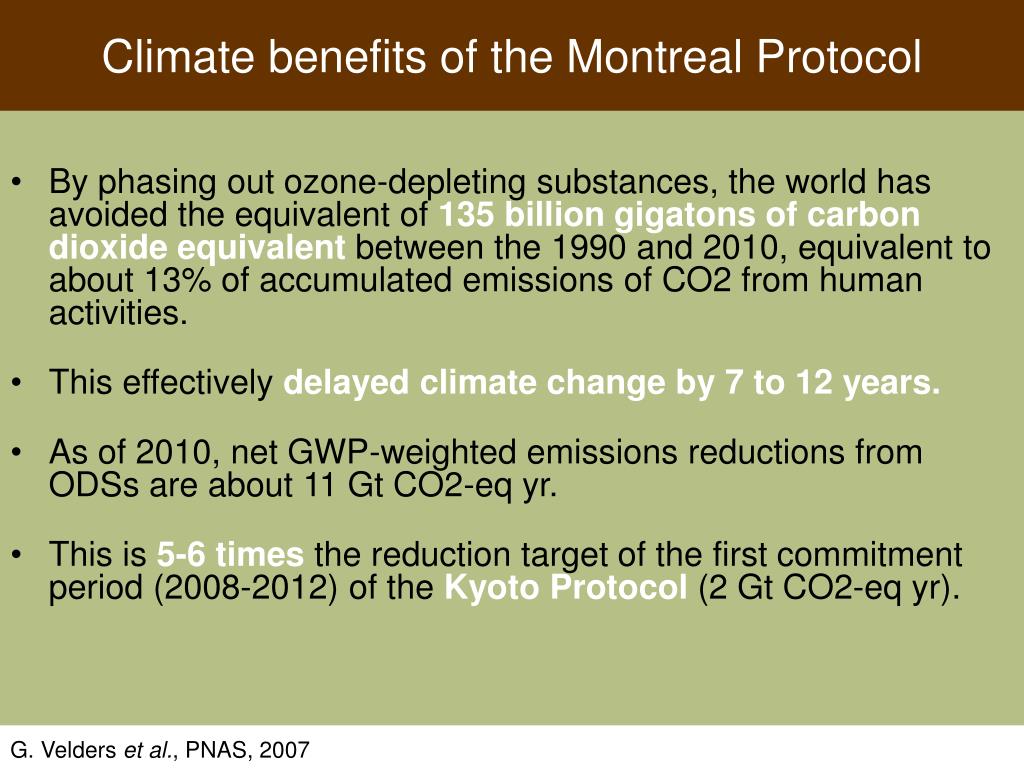 Climate benefits of the Montreal Protocol

• By phasing out ozone-depleting substances, the world has avoided the equivalent of 135 billion gigatons of carbon dioxide equivalent between the 1990 and 2010, equivalent to about 13% of accumulated emissions of CO2 from human activities.

• This effectively delayed climate change by 7 to 12 years.

• As of 2010, net GWP-weighted emissions reductions from ODSs are about 11 Gt CO2-eq yr.

• This is 5-6 times the reduction target of the first commitment period (2008-2012) of the Kyoto Protocol (2 Gt CO2-eq yr).

G. Velders et al., PNAS, 2007